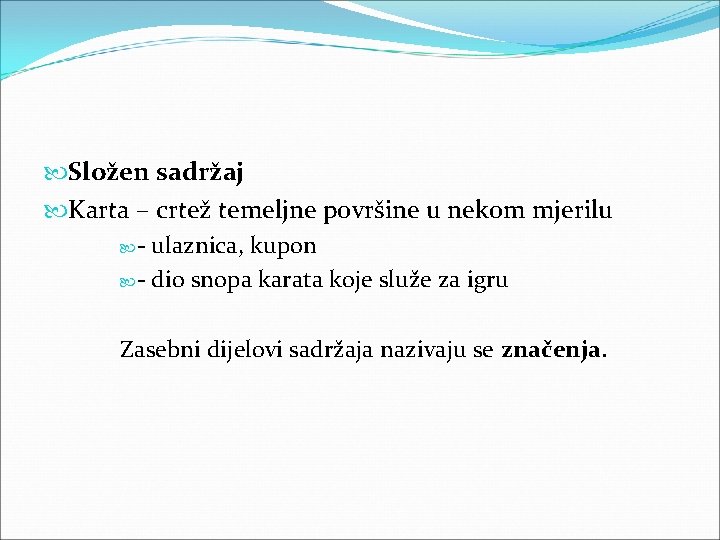 Složen sadržaj

Karta – crtež temeljne površine u nekom mjerilu

- ulaznica, kupon

- dio snopa karata koje služe za igru

Zasebni dijelovi sadržaja nazivaju se značenja.